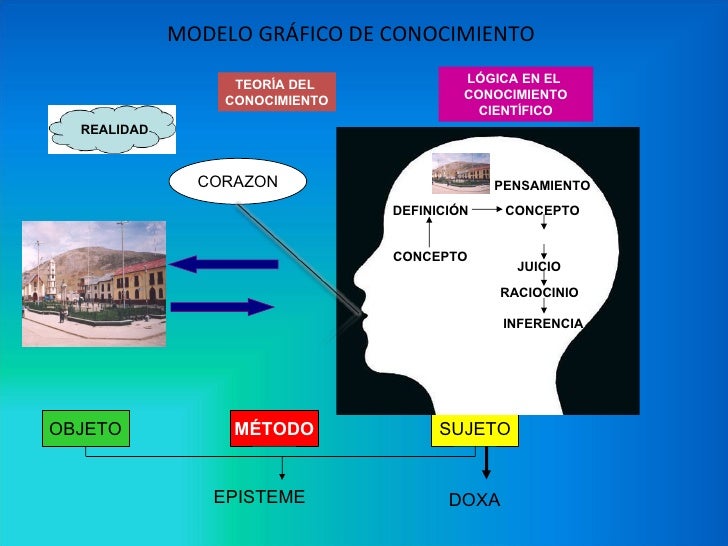 MODELO GRÁFICO DE CONOCIMIENTO

TEORÍA DEL CONOCIMIENTO

LÓGICA EN EL CONOCIMIENTO CIENTÍFICO

REALIDAD

CORAZON

PENSAMIENTO

DEFINICIÓN

CONCEPTO

CONCEPTO

JUICIO

RACIOCINIO

INFERENCIA

OBJETO

MÉTODO

SUJETO

EPISTEME

DOXA